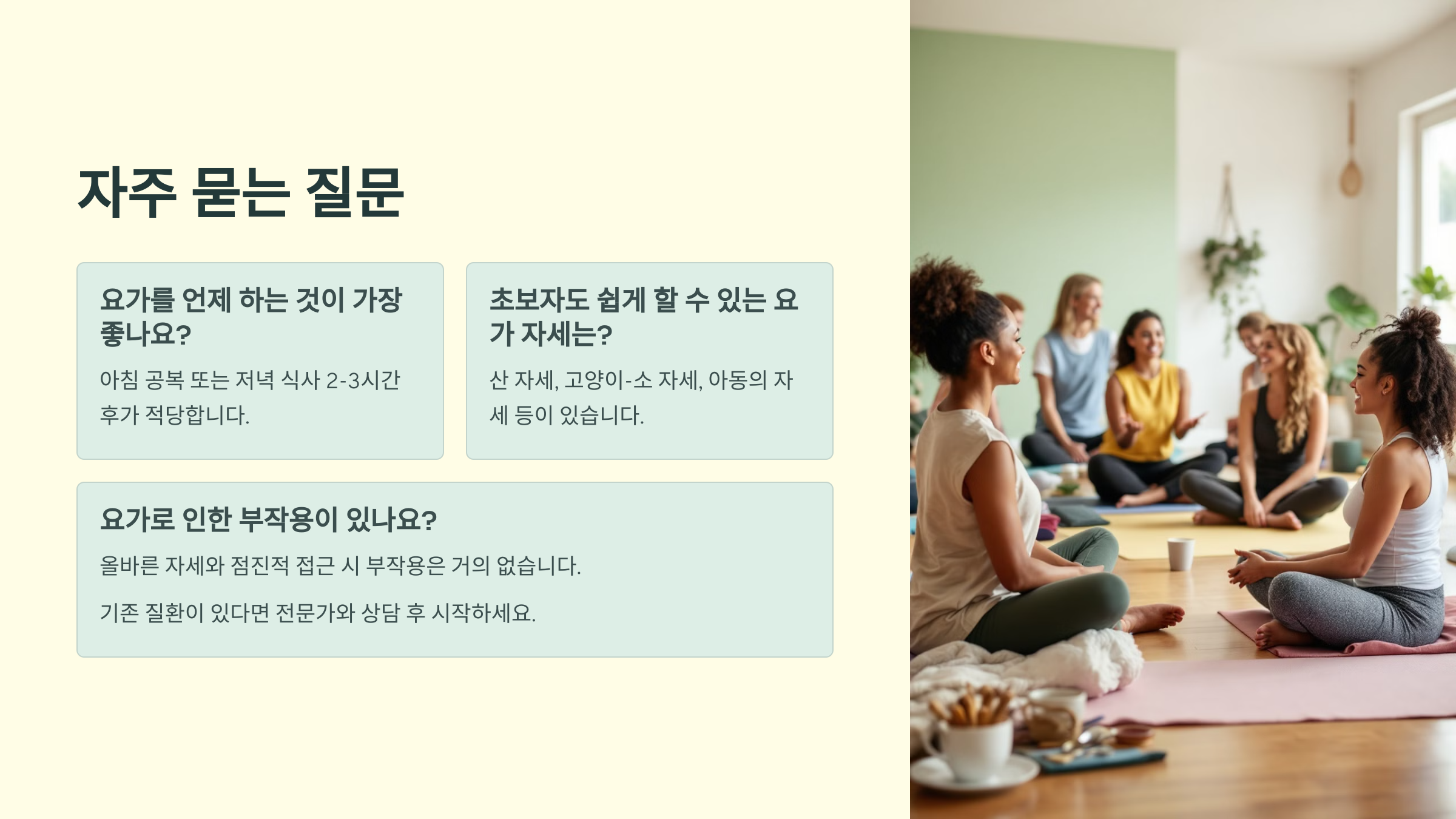 자주 묻는 질문

요가를 언제 하는 것이 가장 좋나요?

아침 공복 또는 저녁 식사 2-3시간 후가 적당합니다.

초보자도 쉽게 할 수 있는 요가 자세는?

산 자세, 고양이-소 자세, 아동의 자세 등이 있습니다.

요가로 인한 부작용이 있나요?

올바른 자세와 점진적 접근 시 부작용은 거의 없습니다.

기존 질환이 있다면 전문가와 상담 후 시작하세요.